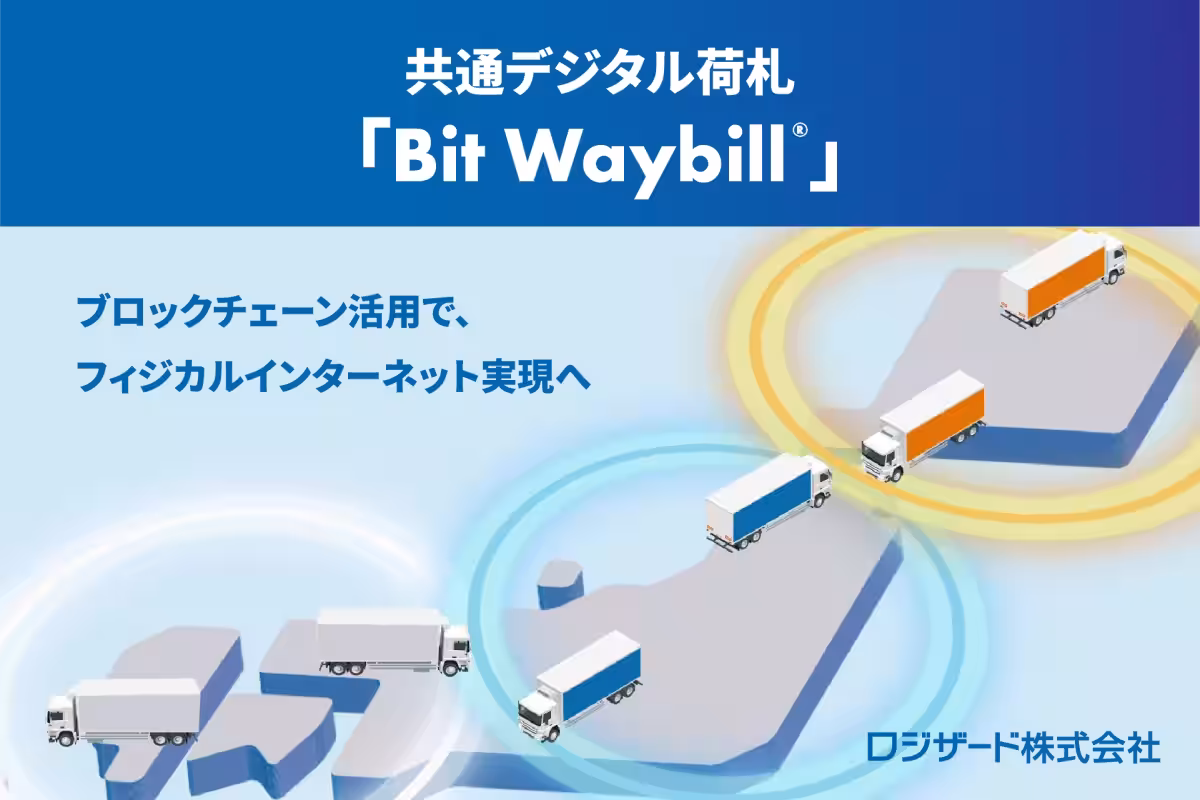 共通デジタル荷札
「Bit Waybill®」

ブロックチェーン活用で、
フィジカルインターネット実現へ

ロジザード株式会社